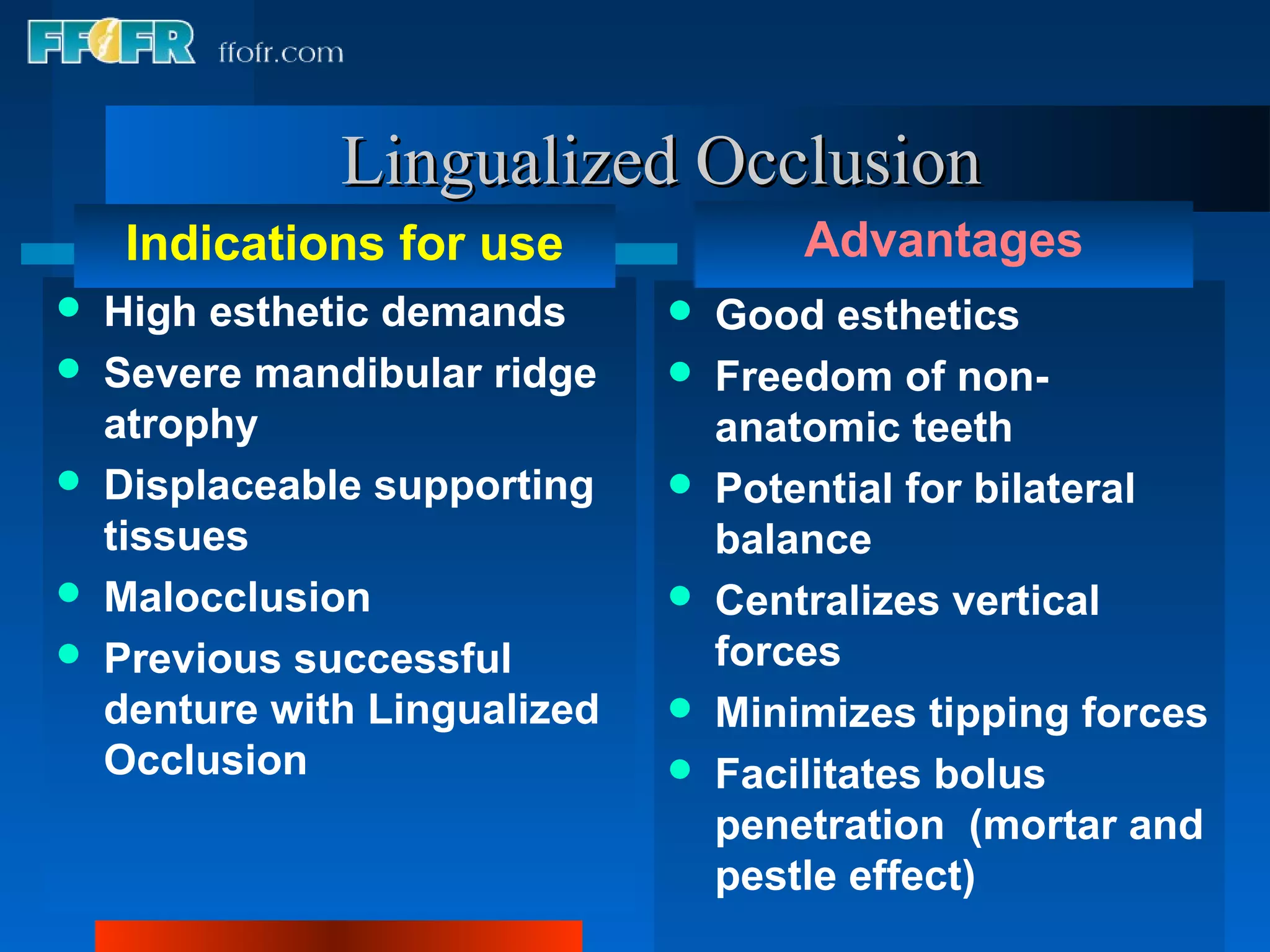 FFOFR ffofr.com

Lingualized Occlusion

Indications for use

- High esthetic demands
- Severe mandibular ridge atrophy
- Displaceable supporting tissues
- Malocclusion
- Previous successful denture with Lingualized Occlusion

Advantages

- Good esthetics
- Freedom of non-anatomic teeth
- Potential for bilateral balance
- Centralizes vertical forces
- Minimizes tipping forces
- Facilitates bolus penetration (mortar and pestle effect)